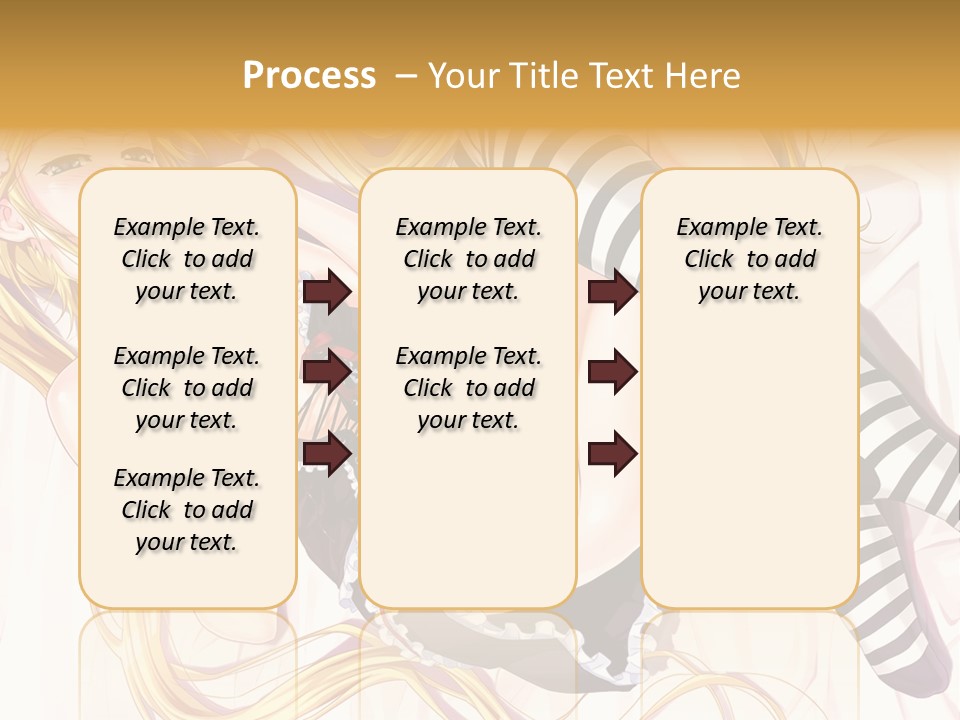 Process – Your Title Text Here

Example Text. Click to add your text.

Example Text. Click to add your text.

Example Text. Click to add your text.

Example Text. Click to add your text.

Example Text. Click to add your text.

Example Text. Click to add your text.